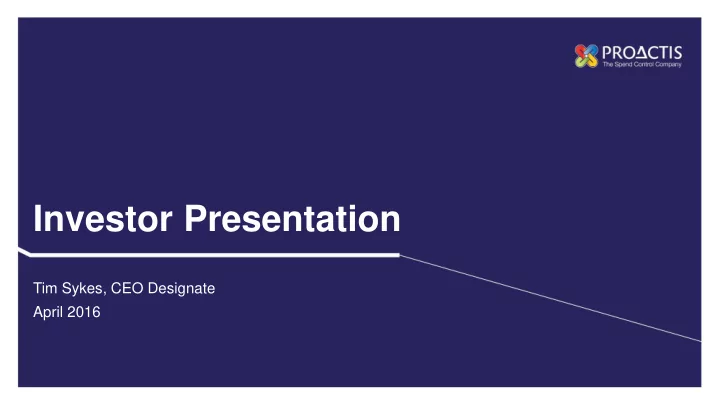 PROACTIS
The Spend Control Company

Investor Presentation

Tim Sykes, CEO Designate
April 2016